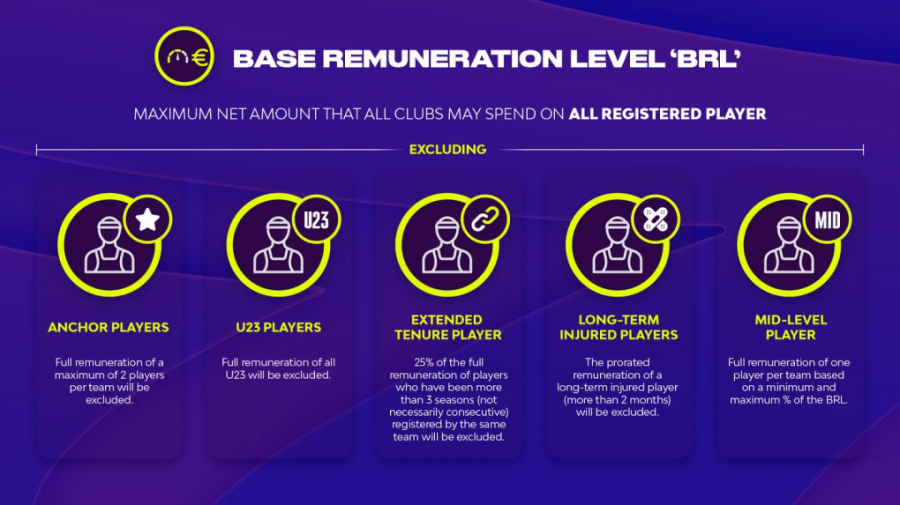 €

BASE REMUNERATION LEVEL 'BRL'

MAXIMUM NET AMOUNT THAT ALL CLUBS MAY SPEND ON ALL REGISTERED PLAYER

EXCLUDING

ANCHOR PLAYERS

Full remuneration of a maximum of 2 players per team will be excluded.

U23

U23 PLAYERS

Full remuneration of all U23 will be excluded.

EXTENDED TENURE PLAYER

25% of the full remuneration of players who have been more than 3 seasons (not necessarily consecutive) registered by the same team will be excluded.

LONG-TERM INJURED PLAYERS

The prorated remuneration of a long-term injured player (more than 2 months) will be excluded.

MID

MID-LEVEL PLAYER

Full remuneration of one player per team based on a minimum and maximum % of the BRL.